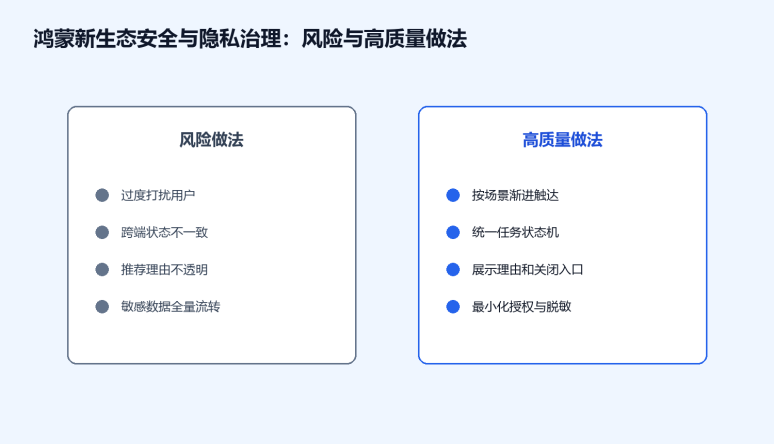 鸿蒙新生态安全与隐私治理：风险与高质量做法

风险做法

过度打扰用户

跨端状态不一致

推荐理由不透明

敏感数据全量流转

高质量做法

按场景渐进触达

统一任务状态机

展示理由和关闭入口

最小化授权与脱敏